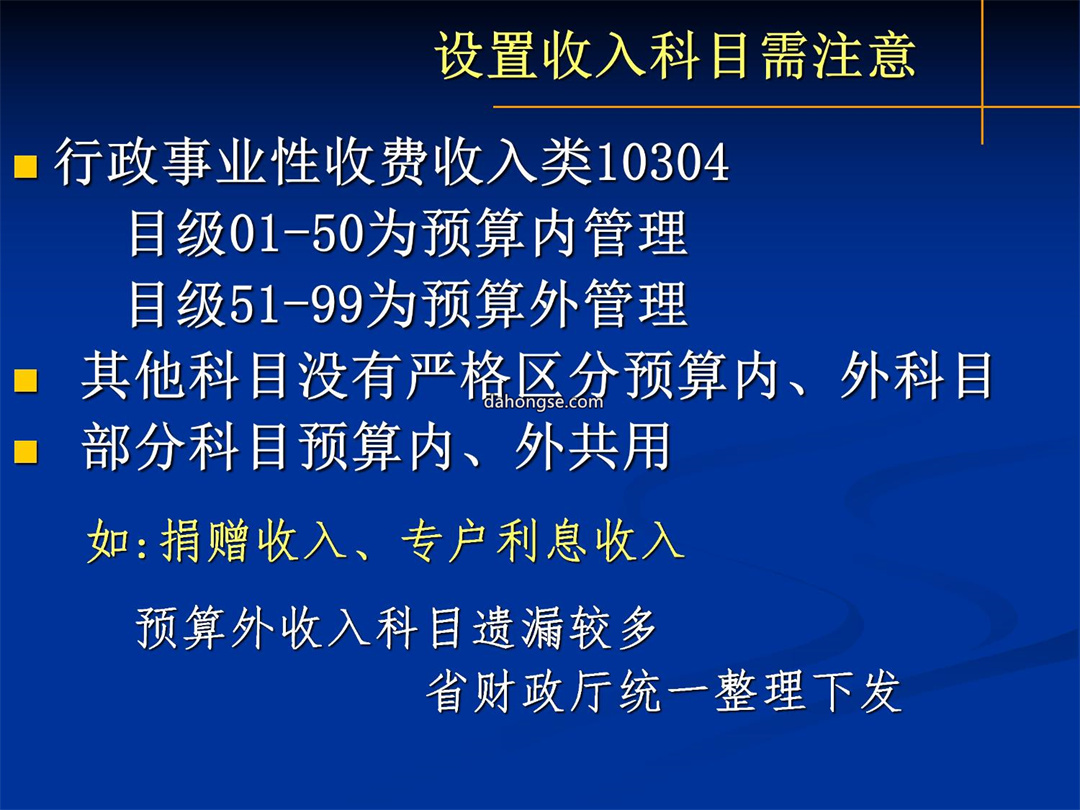 设置收入科目需注意

■ 行政事业性收费收入类10304

目级01-50为预算内管理

目级51-99为预算外管理

■ 其他科目没有严格区分预算内、外科目

dahongse.com

■ 部分科目预算内、外共用

如:捐赠收入、专户利息收入

预算外收入科目遗漏较多

省财政厅统一整理下发